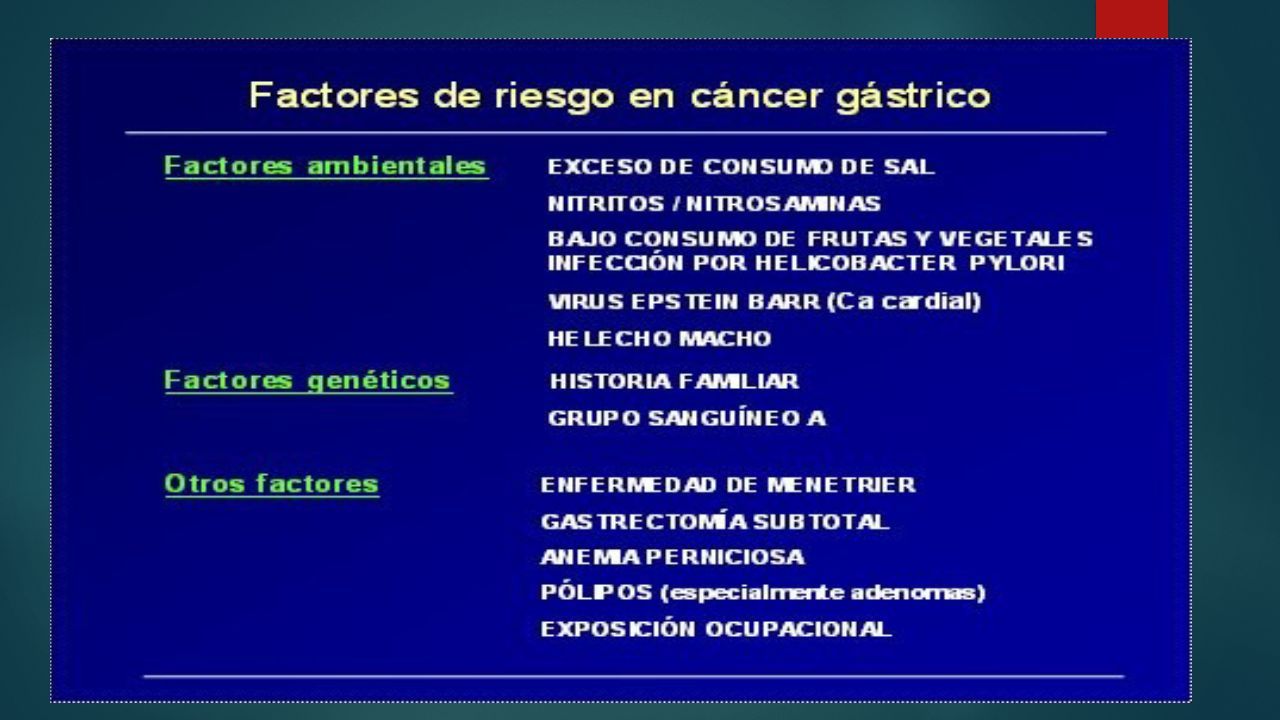 Factores de riesgo en cáncer gástrico

Factores ambientales
EXCESO DE CONSUMO DE SAL
NITRITOS / NITROSAMINAS
BAJO CONSUMO DE FRUTAS Y VEGETALES
INFECCIÓN POR HELICOBACTER PYLORI
VIRUS EPSTEIN BARR (Ca cardial)
HELECHO MACHO

Factores genéticos
HISTORIA FAMILIAR
GRUPO SANGUÍNEO A

Otros factores
ENFERMEDAD DE MENETRIER
GASTRECTOMÍA SUBTOTAL
ANEMIA PERNICIOSA
PÓLIPOS (especialmente adenomas)
EXPOSICIÓN OCUPACIONAL